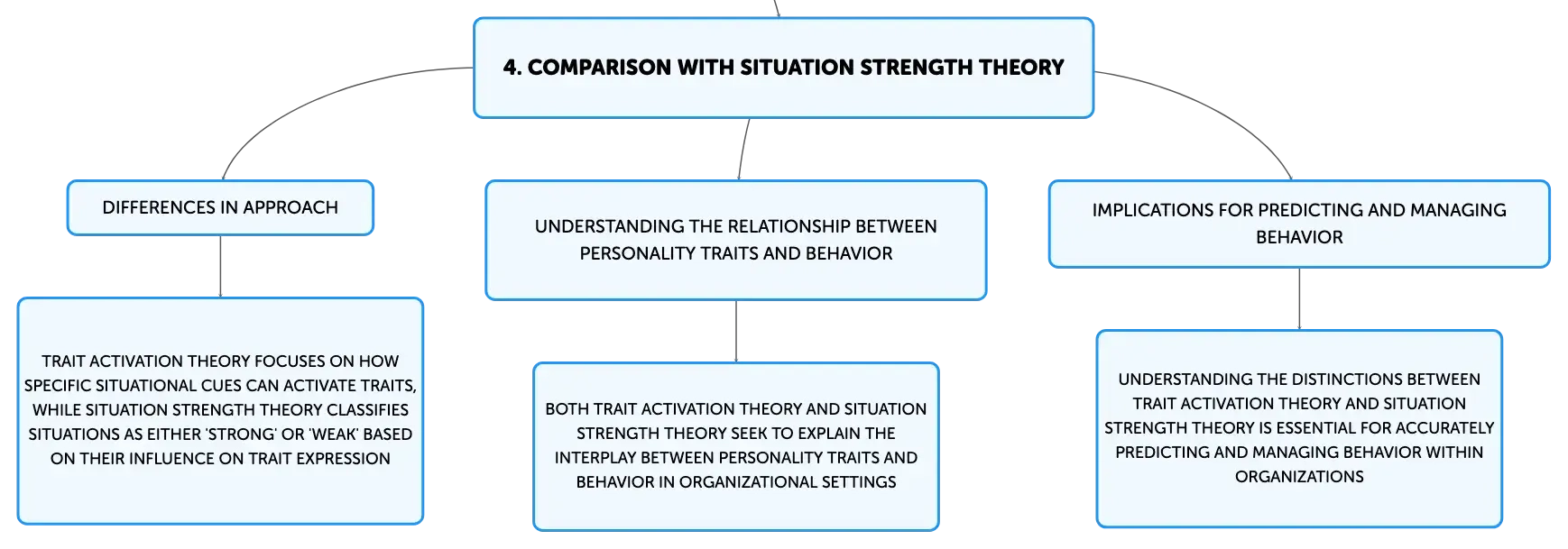 4. COMPARISON WITH SITUATION STRENGTH THEORY

DIFFERENCES IN APPROACH

TRAIT ACTIVATION THEORY FOCUSES ON HOW SPECIFIC SITUATIONAL CUES CAN ACTIVATE TRAITS, WHILE SITUATION STRENGTH THEORY CLASSIFIES SITUATIONS AS EITHER 'STRONG' OR 'WEAK' BASED ON THEIR INFLUENCE ON TRAIT EXPRESSION

UNDERSTANDING THE RELATIONSHIP BETWEEN PERSONALITY TRAITS AND BEHAVIOR

BOTH TRAIT ACTIVATION THEORY AND SITUATION STRENGTH THEORY SEEK TO EXPLAIN THE INTERPLAY BETWEEN PERSONALITY TRAITS AND BEHAVIOR IN ORGANIZATIONAL SETTINGS

IMPLICATIONS FOR PREDICTING AND MANAGING BEHAVIOR

UNDERSTANDING THE DISTINCTIONS BETWEEN TRAIT ACTIVATION THEORY AND SITUATION STRENGTH THEORY IS ESSENTIAL FOR ACCURATELY PREDICTING AND MANAGING BEHAVIOR WITHIN ORGANIZATIONS